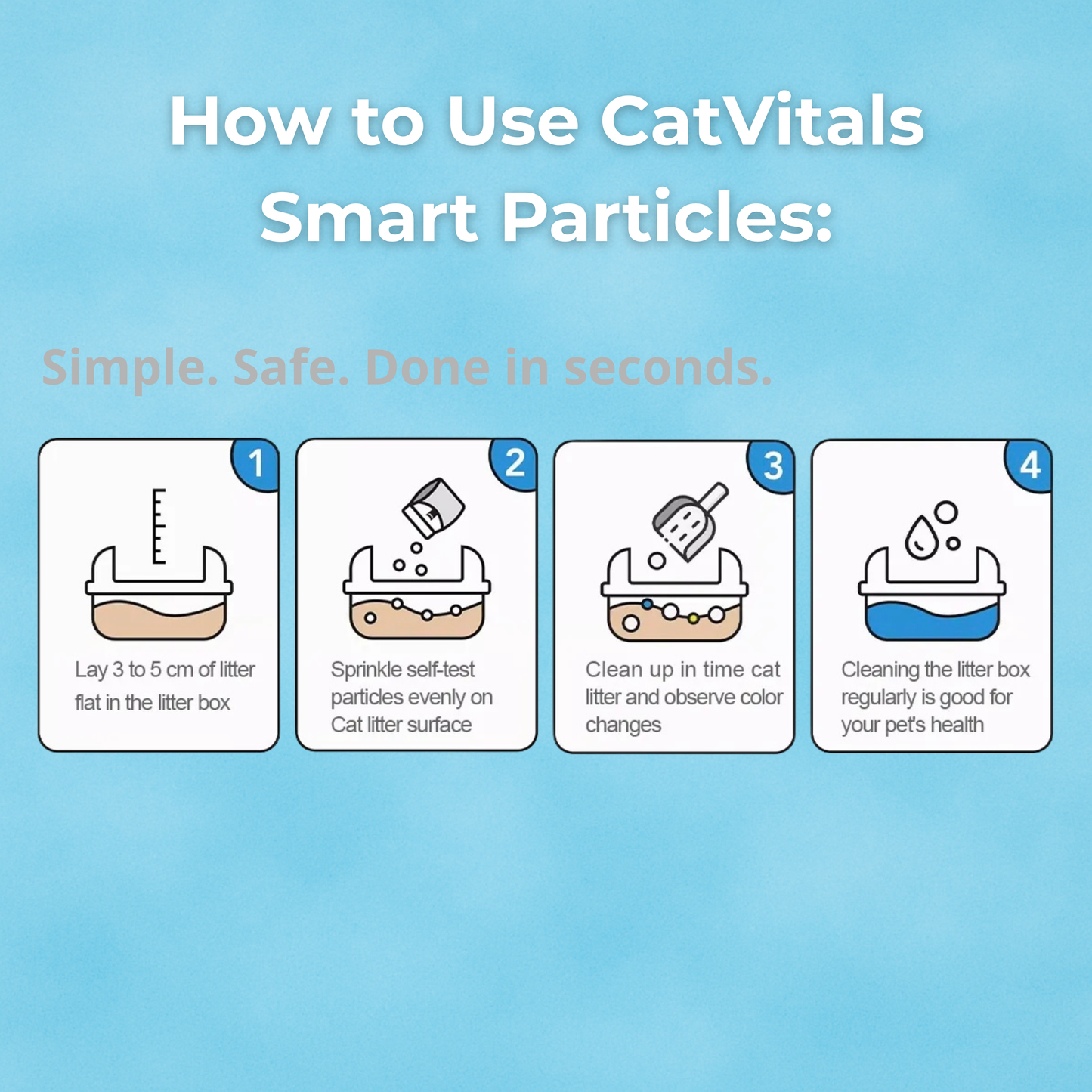 How to Use CatVitals Smart Particles:

Simple. Safe. Done in seconds.

1

Lay 3 to 5 cm of litter flat in the litter box

2

Sprinkle self-test particles evenly on Cat litter surface

3

Clean up in time cat litter and observe color changes

4

Cleaning the litter box regularly is good for your pet's health